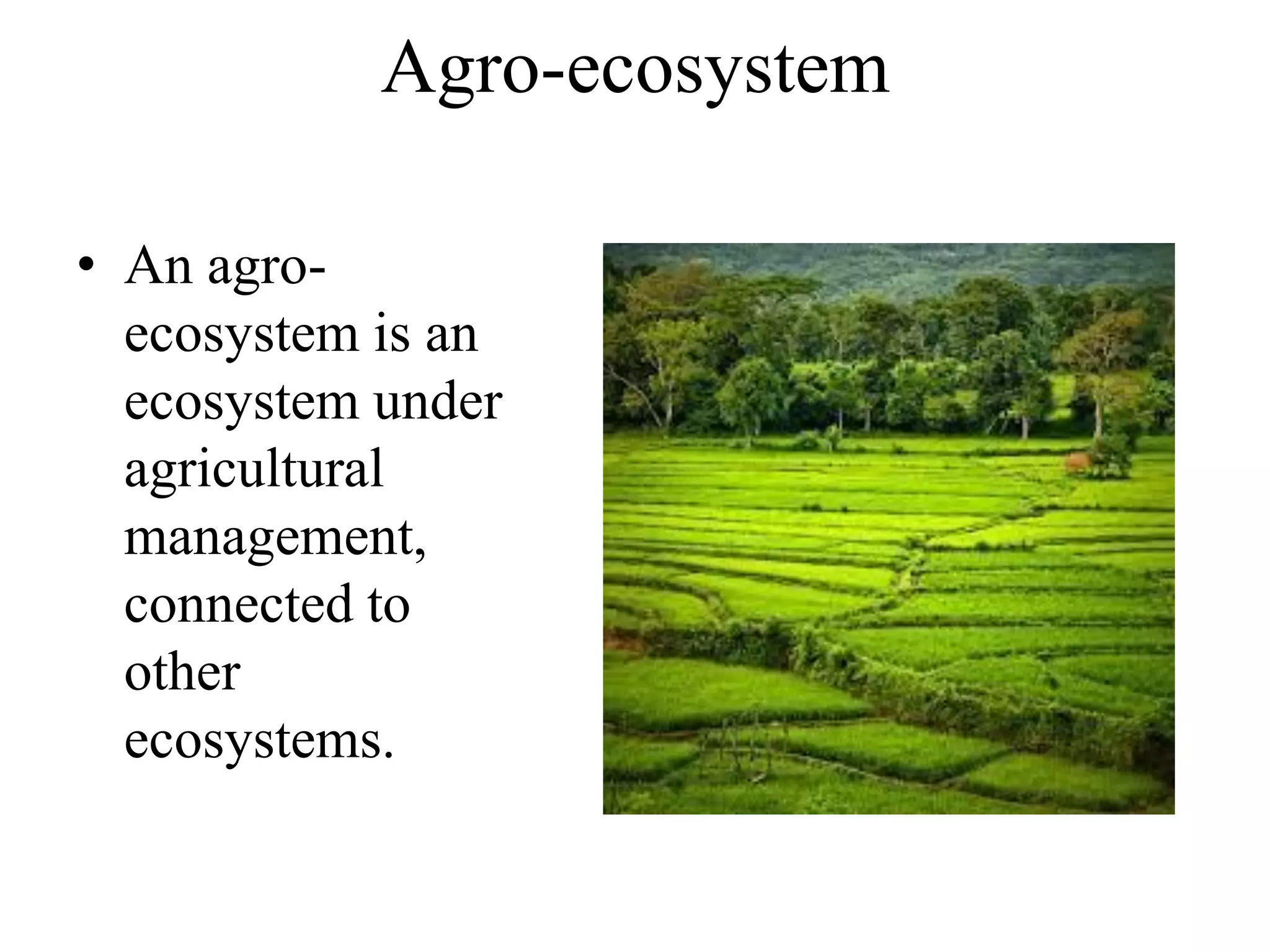 Agro-ecosystem

• An agro-ecosystem is an ecosystem under agricultural management, connected to other ecosystems.